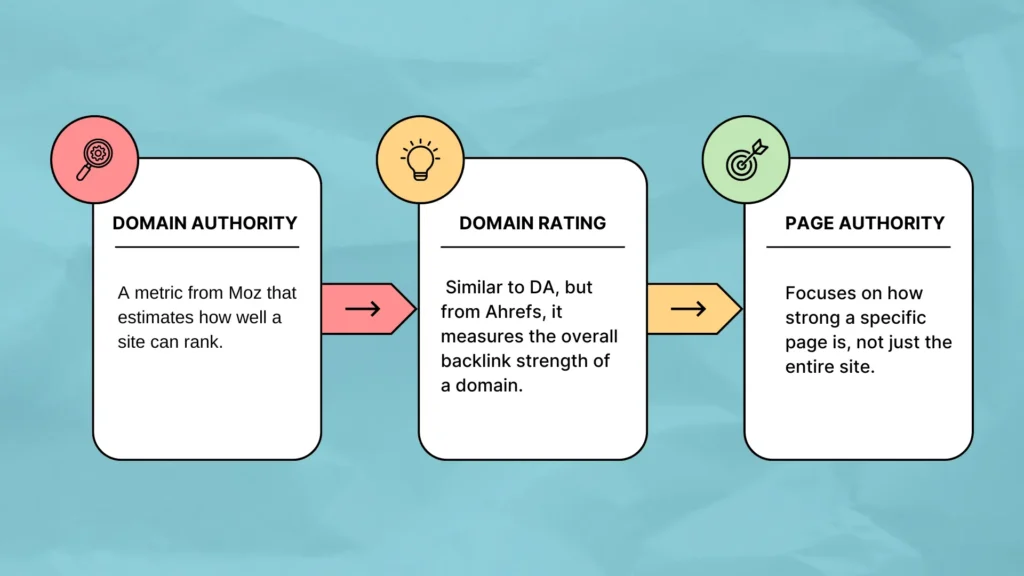 DOMAIN AUTHORITY

A metric from Moz that estimates how well a site can rank.

DOMAIN RATING

Similar to DA, but from Ahrefs, it measures the overall backlink strength of a domain.

PAGE AUTHORITY

Focuses on how strong a specific page is, not just the entire site.